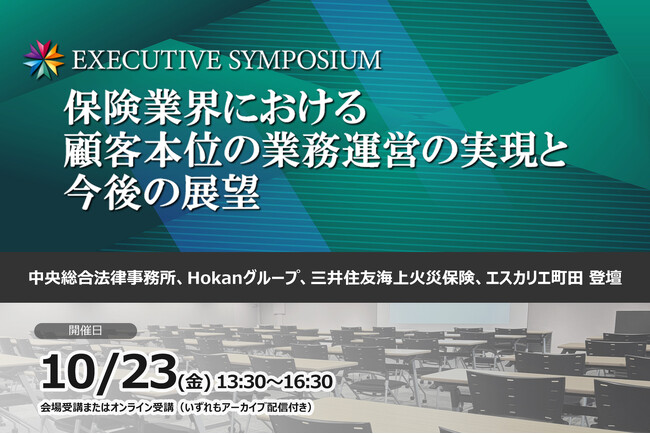 EXECUTIVE SYMPOSIUM

保険業界における
顧客本位の業務運営の実現と
今後の展望

中央総合法律事務所、Hokanグループ、三井住友海上火災保険、エスカリエ町田 登壇

開催日

10/23(金) 13:30～16:30

会場受講またはオンライン受講（いずれもアーカイブ配信付き）